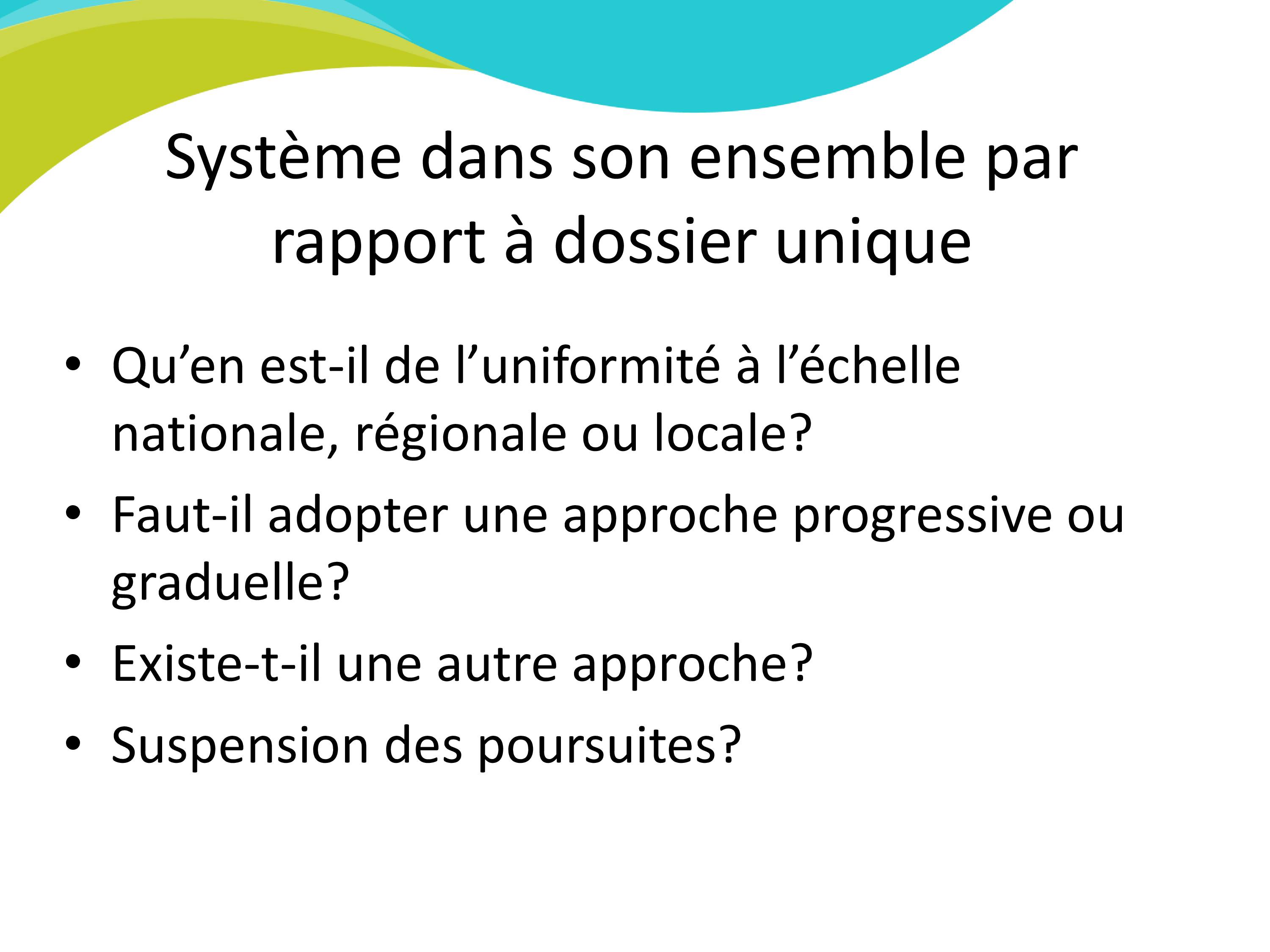 Système dans son ensemble par rapport à dossier unique

• Qu’en est-il de l’uniformité à l’échelle nationale, régionale ou locale?
• Faut-il adopter une approche progressive ou graduelle?
• Existe-t-il une autre approche?
• Suspension des poursuites?